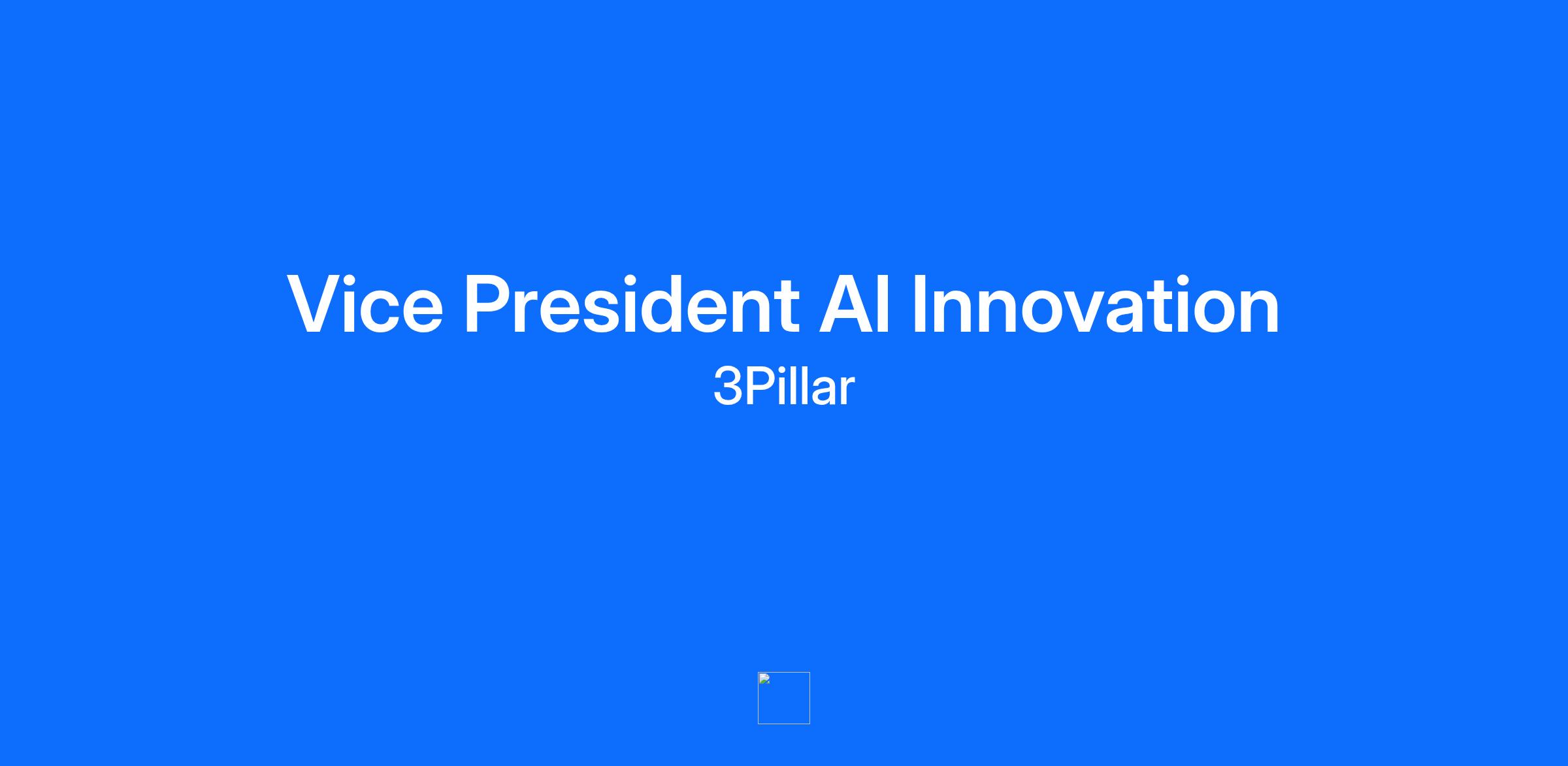 Vice President AI Innovation
3Pillar